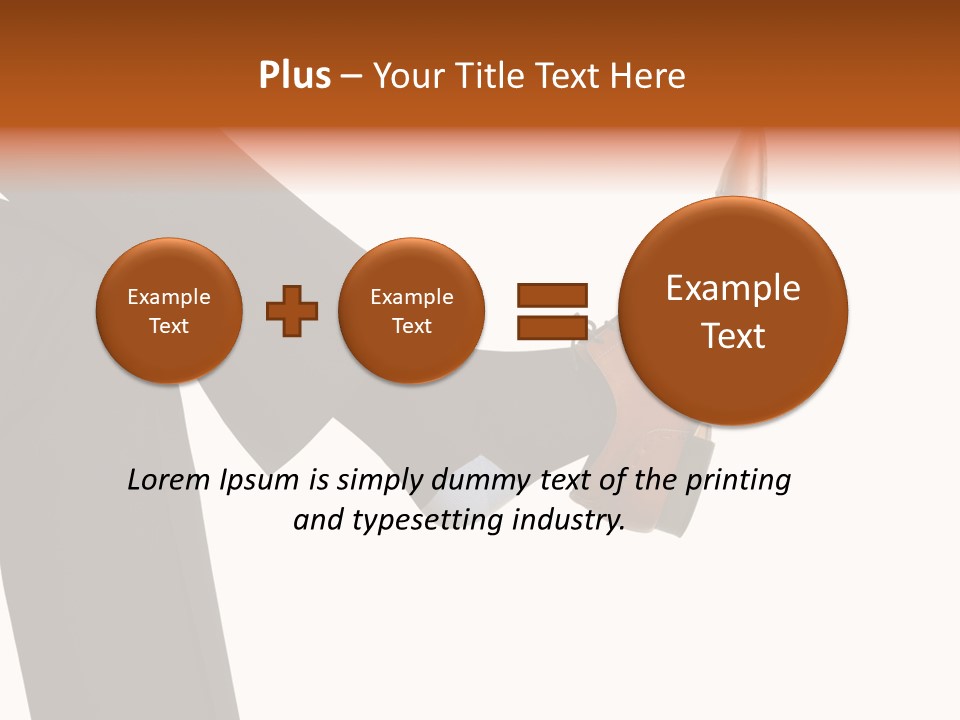 Plus – Your Title Text Here

Example Text

Example Text

Example Text

Lorem Ipsum is simply dummy text of the printing and typesetting industry.